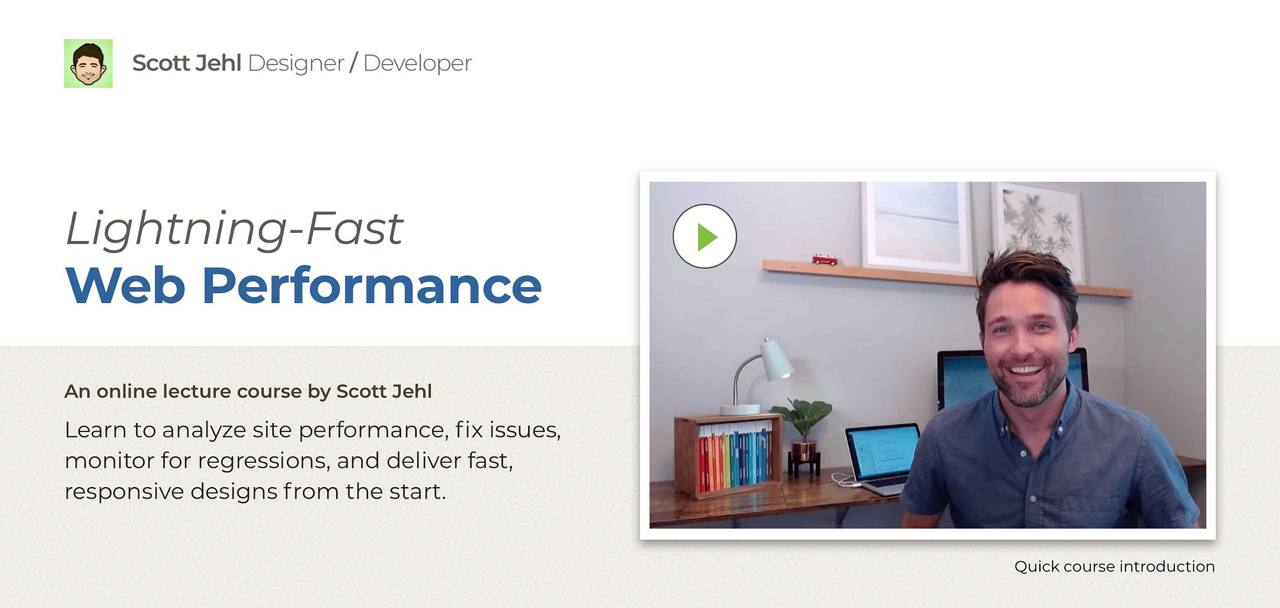 Scott Jehl Designer / Developer

Lightning-Fast
Web Performance

An online lecture course by Scott Jehl

Learn to analyze site performance, fix issues, monitor for regressions, and deliver fast, responsive designs from the start.

Quick course introduction